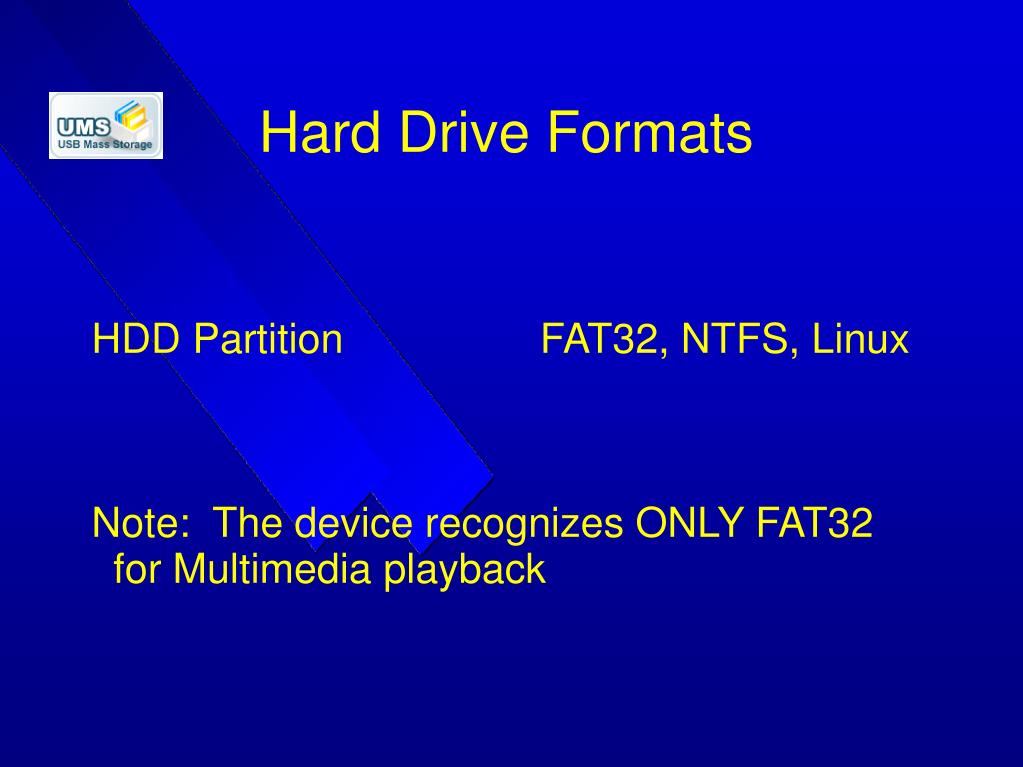 UMS
USB Mass Storage

Hard Drive Formats

HDD Partition FAT32, NTFS, Linux

Note: The device recognizes ONLY FAT32 for Multimedia playback